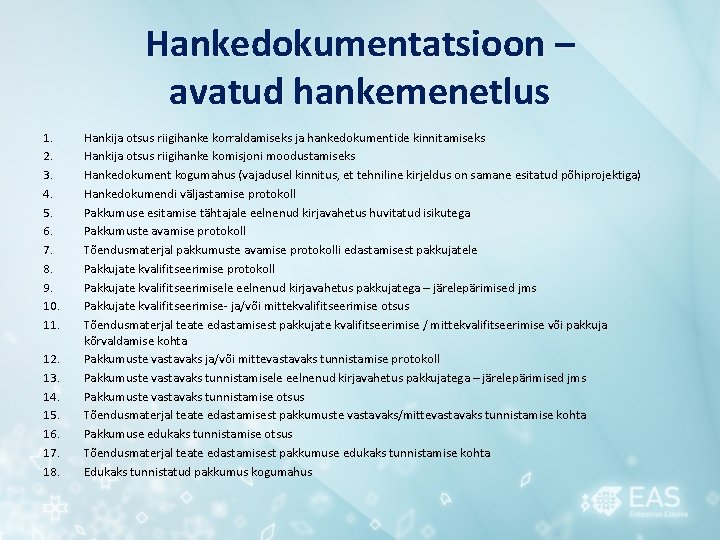 Hankedokumentatsioon – avatud hankemenetlus

1. Hankija otsus riigihanke korraldamiseks ja hankedokumentide kinnitamiseks
2. Hankija otsus riigihanke komisjoni moodustamiseks
3. Hankedokument kogumahus (vajadusel kinnitus, et tehniline kirjeldus on samane esitatud põhiprojektiga)
4. Hankedokumendi väljastamise protokoll
5. Pakkumuse esitamise tähtajale eelnenud kirjavahetus huvitatud isikutega
6. Pakkumuste avamise protokoll
7. Tõendusmaterjal pakkumuste avamise protokolli edastamisest pakkujatele
8. Pakkujate kvalifitseerimise protokoll
9. Pakkujate kvalifitseerimisele eelnenud kirjavahetus pakkujatega – järelepärimised jms
10. Pakkujate kvalifitseerimise- ja/või mittekvalifitseerimise otsus
11. Tõendusmaterjal teate edastamisest pakkujate kvalifitseerimise / mittekvalifitseerimise või pakkuja kõrvaldamise kohta
12. Pakkumuste vastavaks ja/või mittevastavaks tunnistamise protokoll
13. Pakkumuste vastavaks tunnistamisele eelnenud kirjavahetus pakkujatega – järelepärimised jms
14. Pakkumuste vastavaks tunnistamise otsus
15. Tõendusmaterjal teate edastamisest pakkumuste vastavaks/mittevastavaks tunnistamise kohta
16. Pakkumuse edukaks tunnistamise otsus
17. Tõendusmaterjal teate edastamisest pakkumuse edukaks tunnistamise kohta
18. Edukaks tunnistatud pakkumus kogumahus

EAS
Enterprise Estonia